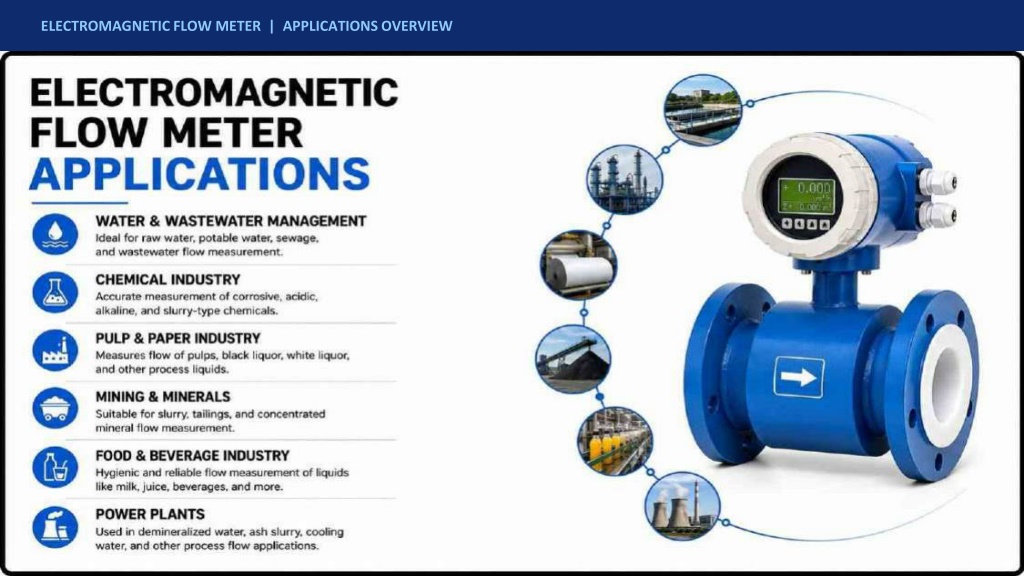 ELECTROMAGNETIC FLOW METER | APPLICATIONS OVERVIEW

ELECTROMAGNETIC FLOW METER APPLICATIONS

WATER & WASTEWATER MANAGEMENT
Ideal for raw water, potable water, sewage, and wastewater flow measurement.

CHEMICAL INDUSTRY
Accurate measurement of corrosive, acidic, alkaline, and slurry-type chemicals.

PULP & PAPER INDUSTRY
Measures flow of pulps, black liquor, white liquor, and other process liquids.

MINING & MINERALS
Suitable for slurry, tailings, and concentrated mineral flow measurement.

FOOD & BEVERAGE INDUSTRY
Hygienic and reliable flow measurement of liquids like milk, juice, beverages, and more.

POWER PLANTS
Used in demineralized water, ash slurry, cooling water, and other process flow applications.

0.000